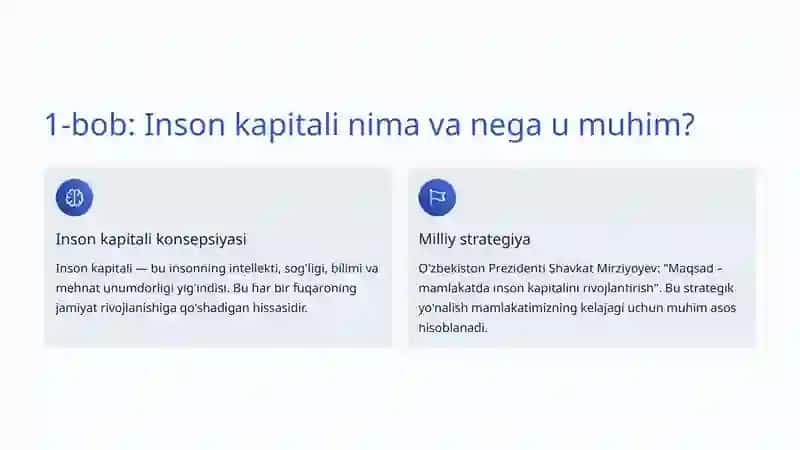 1-bob: Inson kapitali nima va nega u muhim?

Inson kapitali konsepsiyasi

Inson kapitali — bu insonning intellekti, sog'ligi, bilimi va mehnat unumdorligi yig'indisi. Bu har bir fuqaroning jamiyat rivojlanishiga qo'shadigan hissasidir.

Milliy strategiya

O'zbekiston Prezidenti Shavkat Mirziyoyev: "Maqsad – mamlakatda inson kapitalini rivojlantirish". Bu strategik yo'nalish mamlakatimizning kelajagi uchun muhim asos hisoblanadi.